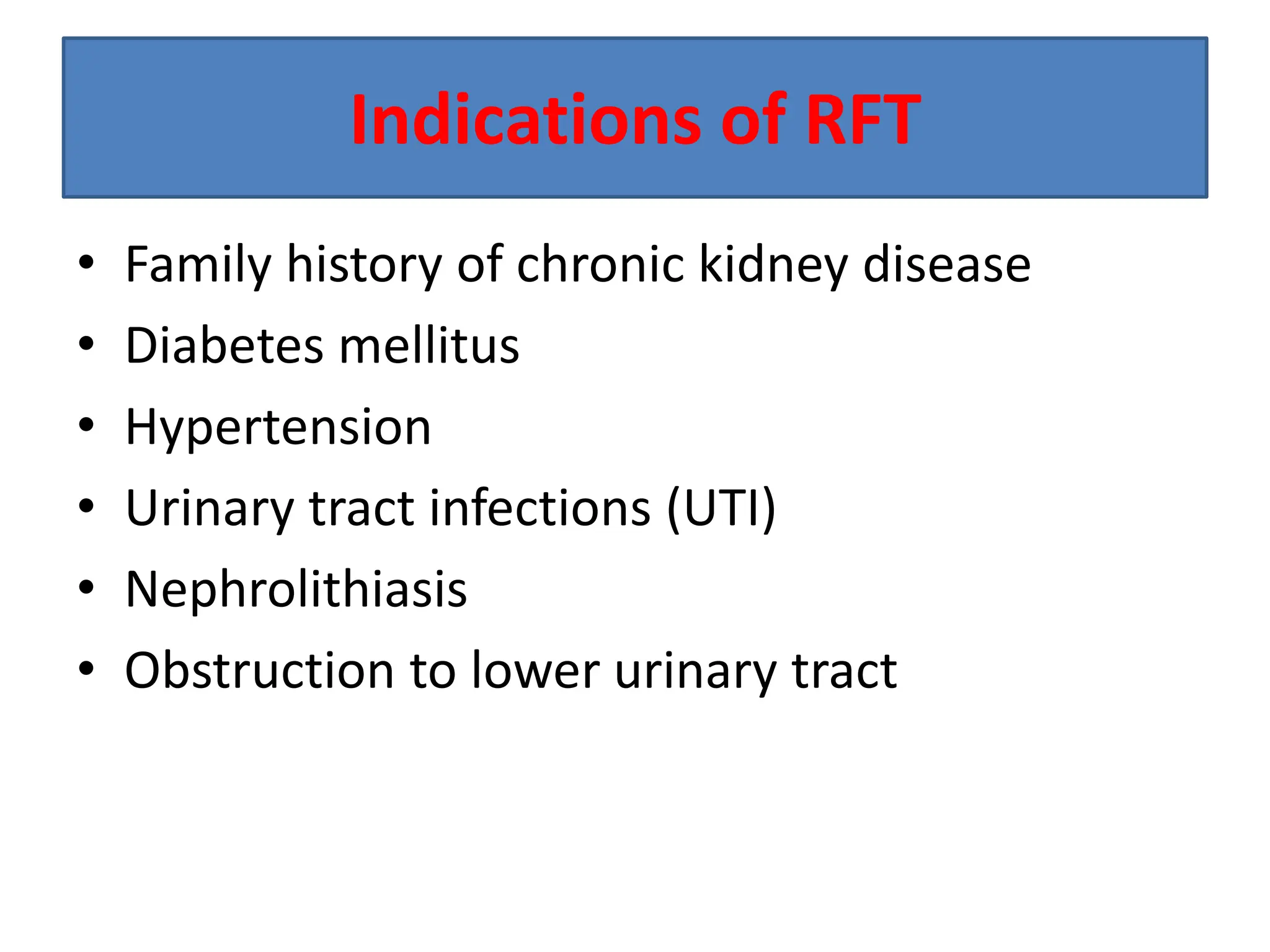 Indications of RFT

• Family history of chronic kidney disease
• Diabetes mellitus
• Hypertension
• Urinary tract infections (UTI)
• Nephrolithiasis
• Obstruction to lower urinary tract